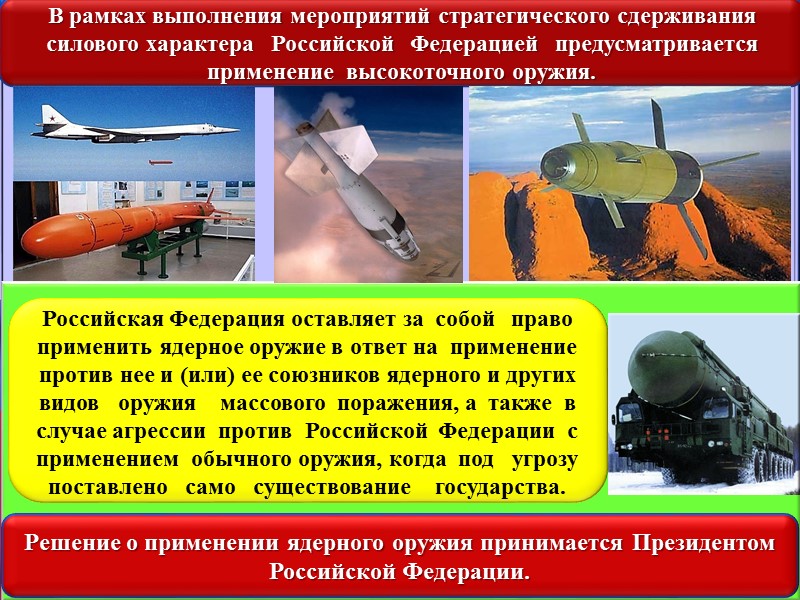 В рамках выполнения мероприятий стратегического сдерживания силового характера Российской Федерацией предусматривается применение высокоточного оружия.

Российская Федерация оставляет за собой право применить ядерное оружие в ответ на применение против нее и (или) ее союзников ядерного и других видов оружия массового поражения, а также в случае агрессии против Российской Федерации с применением обычного оружия, когда под угрозу поставлено само существование государства.

Решение о применении ядерного оружия принимается Президентом Российской Федерации.